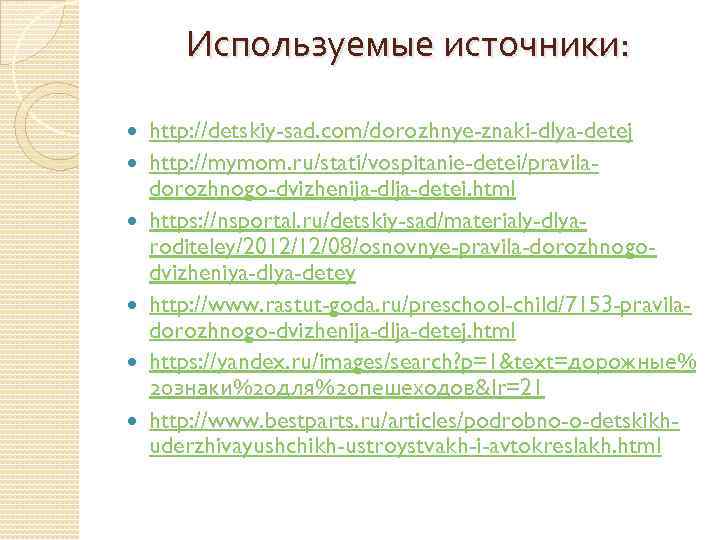 Используемые источники:

- http://detskiy-sad.com/dorozhnye-znaki-dlya-detej
- http://mymom.ru/stati/vospitanie-detei/pravila-dorozhnogo-dvizhenija-dlja-detei.html
- https://nsportal.ru/detskiy-sad/materialy-dlya-roditeley/2012/12/08/osnovnye-pravila-dorozhnogo-dvizheniya-dlya-detey
- http://www.rastut-goda.ru/preschool-child/7153-pravila-dorozhnogo-dvizhenija-dlja-detej.html
- https://yandex.ru/images/search?p=1&text=дорожные%20знаки%20для%20пешеходов&lr=21
- http://www.bestparts.ru/articles/podrobno-o-detskikh-uderzhivayushchikh-ustroystvakh-i-avtokreslakh.html